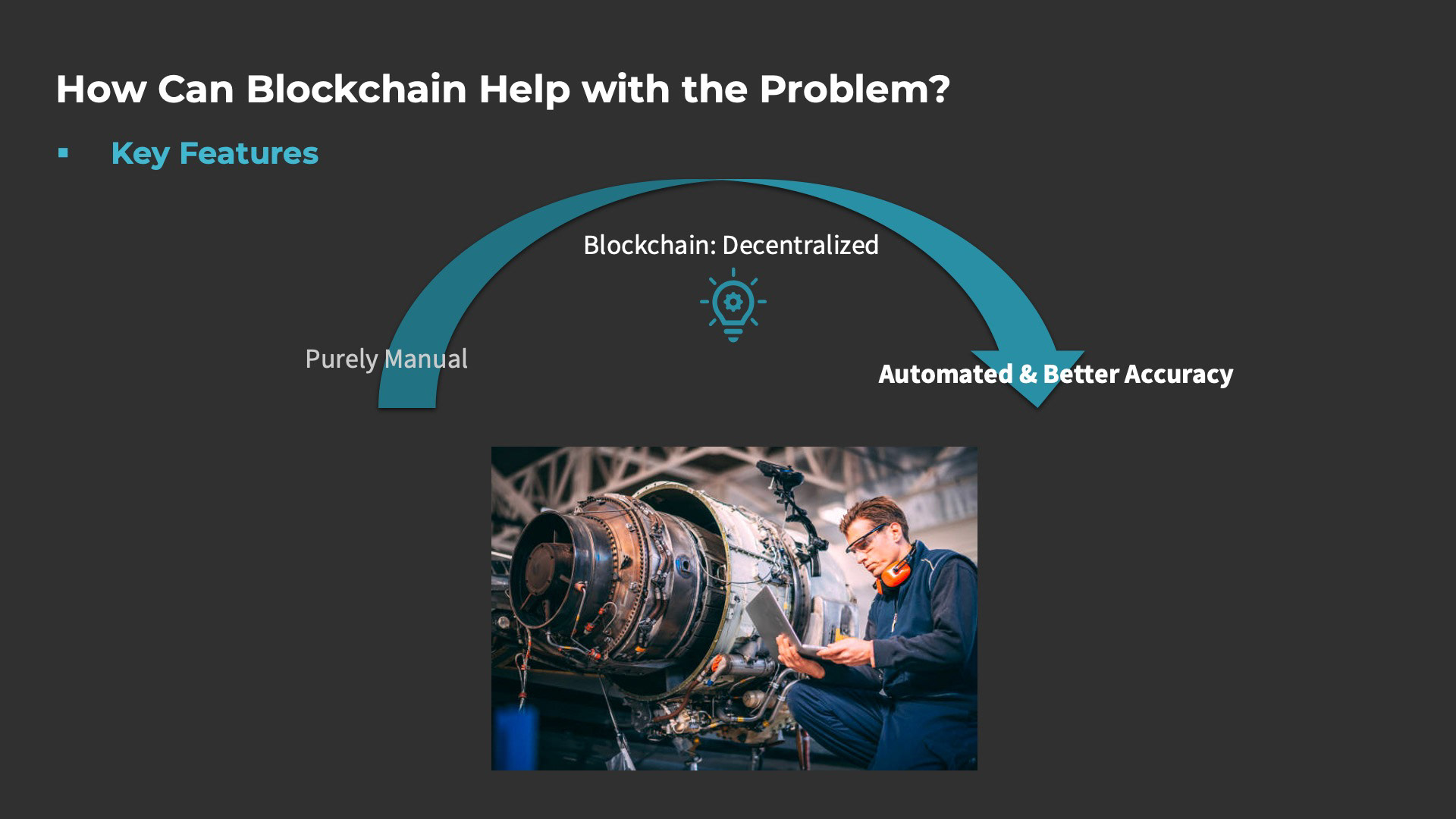 How Can Blockchain Help with the Problem?

▪ Key Features

Blockchain: Decentralized

Purely Manual

Automated & Better Accuracy